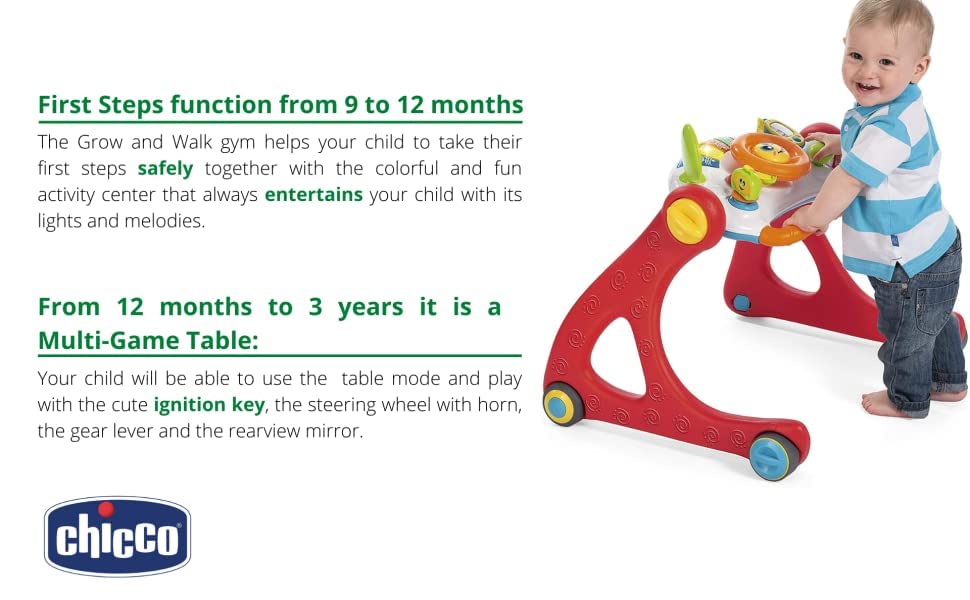 First Steps function from 9 to 12 months

The Grow and Walk gym helps your child to take their first steps safely together with the colorful and fun activity center that always entertains your child with its lights and melodies.

From 12 months to 3 years it is a Multi-Game Table:

Your child will be able to use the table mode and play with the cute ignition key, the steering wheel with horn, the gear lever and the rearview mirror.

chicco